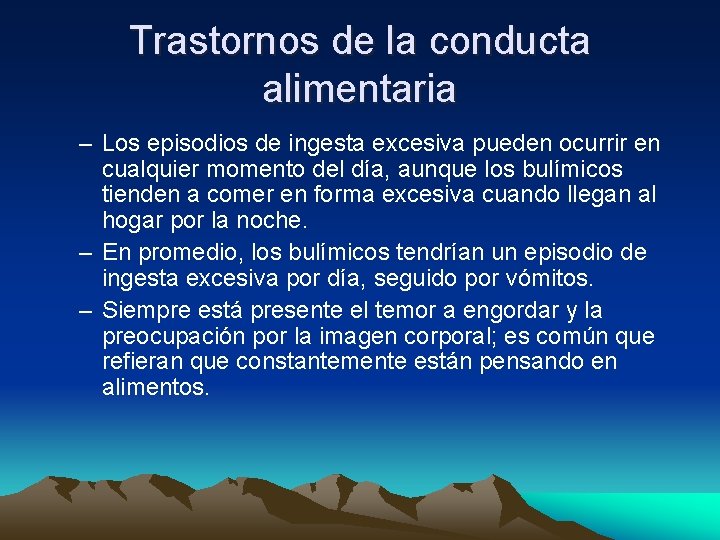 Trastornos de la conducta alimentaria

– Los episodios de ingesta excesiva pueden ocurrir en cualquier momento del día, aunque los bulímicos tienden a comer en forma excesiva cuando llegan al hogar por la noche.

– En promedio, los bulímicos tendrían un episodio de ingesta excesiva por día, seguido por vómitos.

– Siempre está presente el temor a engordar y la preocupación por la imagen corporal; es común que refieran que constantemente están pensando en alimentos.